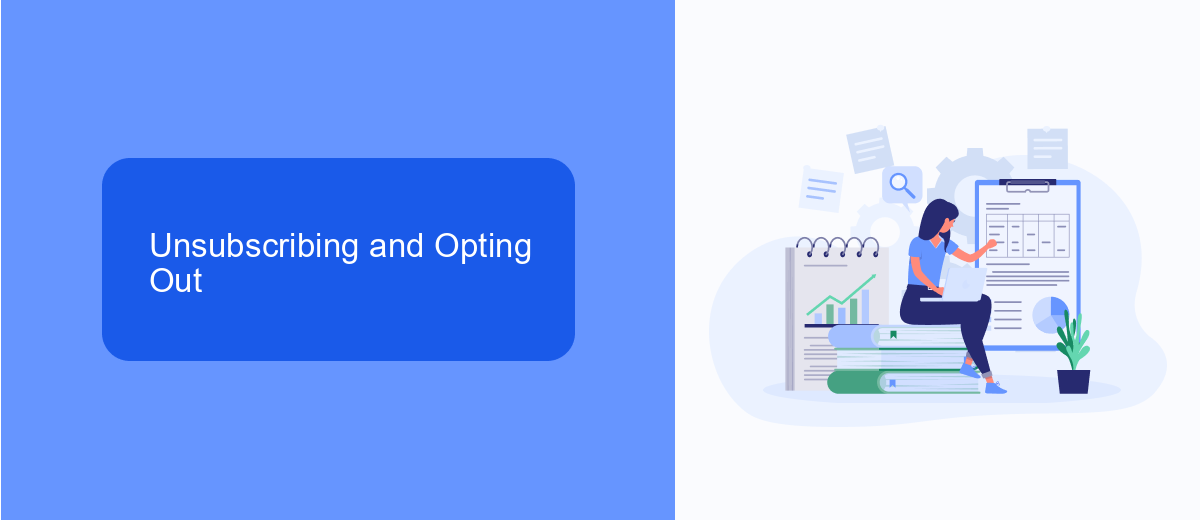 Unsubscribing and Opting Out